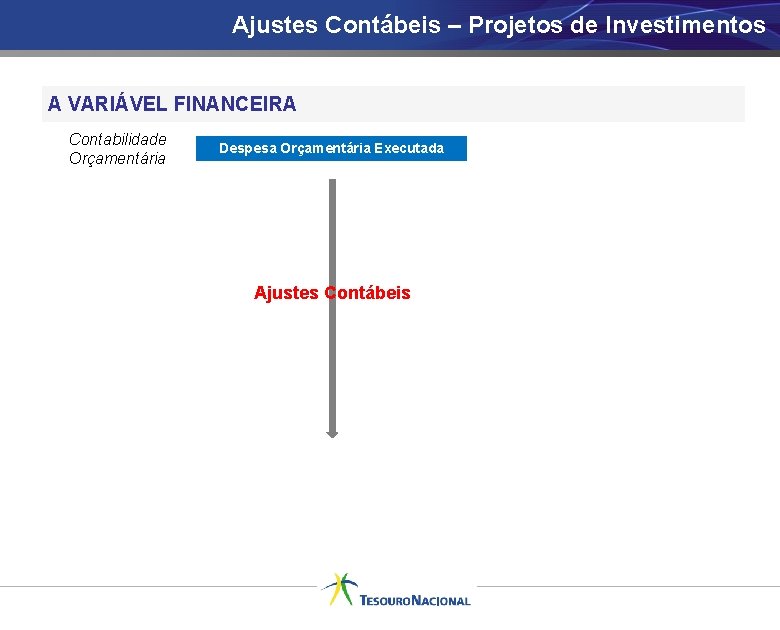 Ajustes Contábeis – Projetos de Investimentos

A VARIÁVEL FINANCEIRA

Contabilidade Orçamentária

Despesa Orçamentária Executada

Ajustes Contábeis

TESOURO NACIONAL